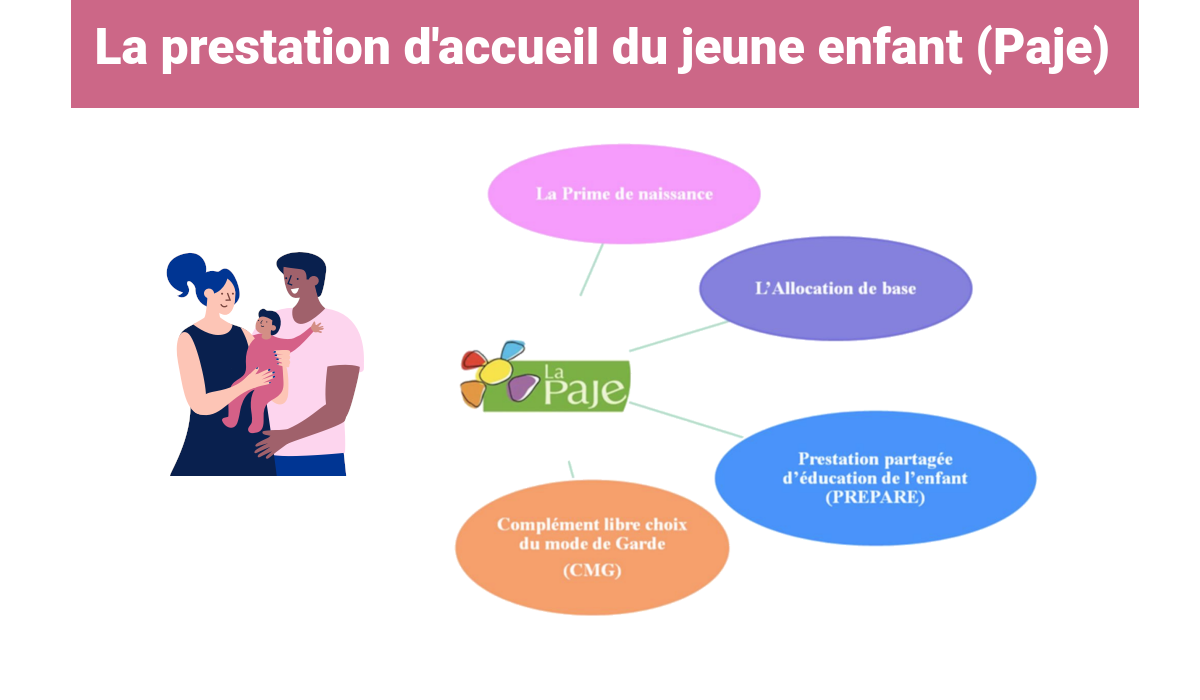 La prestation d'accueil du jeune enfant (Paje)

La Prime de naissance

L'Allocation de base

La Paje

Prestation partagée d'éducation de l'enfant (PREPARE)

Complément libre choix du mode de Garde

(CMG)